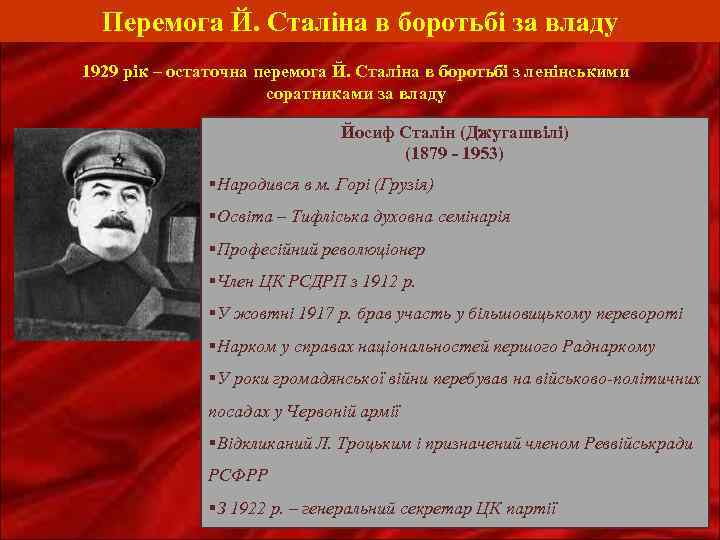 Перемога Й. Сталіна в боротьбі за владу

1929 рік – остаточна перемога Й. Сталіна в боротьбі з ленінськими соратниками за владу

Йосиф Сталін (Джугашвілі)
(1879 - 1953)

▪Народився в м. Горі (Грузія)

▪Освіта – Тифліська духовна семінарія

▪Професійний революціонер

▪Член ЦК РСДРП з 1912 р.

▪У жовтні 1917 р. брав участь у більшовицькому перевороті

▪Нарком у справах національностей першого Раднаркому

▪У роки громадянської війни перебував на військово-політичних посадах у Червоній армії

▪Відкликаний Л. Троцьким і призначений членом Реввійськради РСФРР

▪З 1922 р. – генеральний секретар ЦК партії